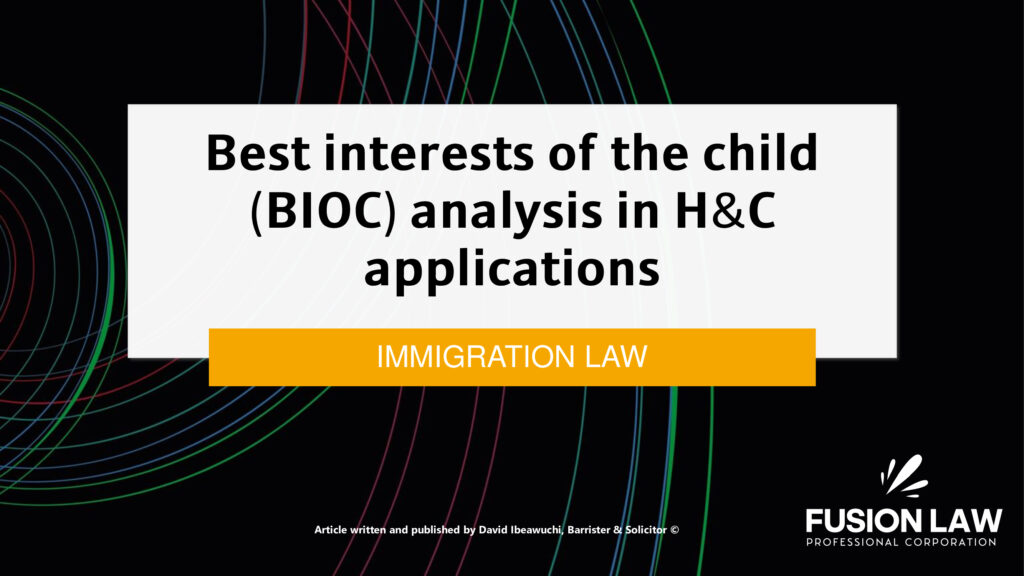 Best interests of the child (BIOC) analysis in H&C applications

IMMIGRATION LAW

Article written and published by David Ibeawuchi, Barrister & Solicitor ©

FUSION LAW
PROFESSIONAL CORPORATION